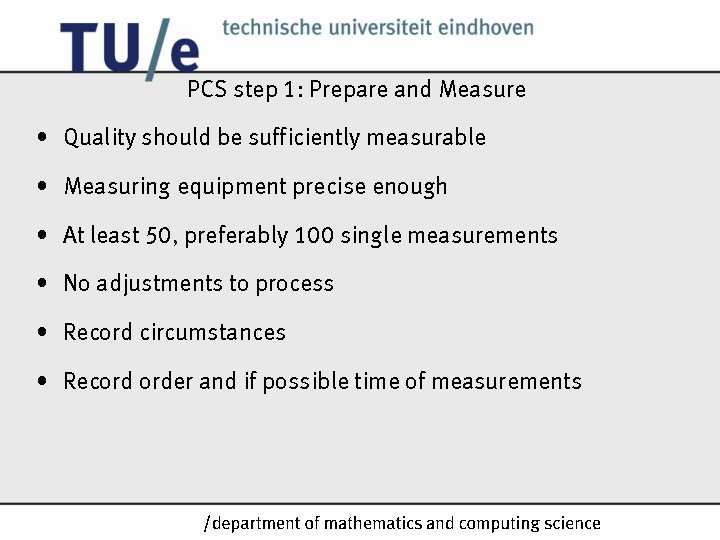 TU/e technische universiteit eindhoven

PCS step 1: Prepare and Measure

• Quality should be sufficiently measurable

• Measuring equipment precise enough

• At least 50, preferably 100 single measurements

• No adjustments to process

• Record circumstances

• Record order and if possible time of measurements

/department of mathematics and computing science